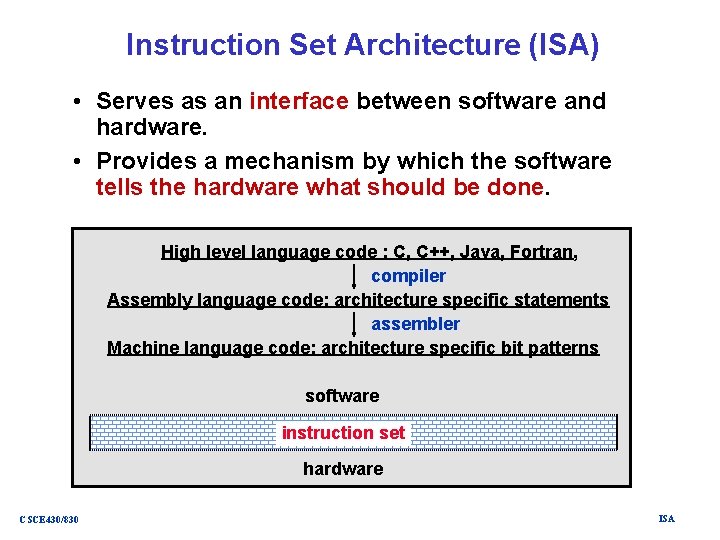 Instruction Set Architecture (ISA)

• Serves as an interface between software and hardware.

• Provides a mechanism by which the software tells the hardware what should be done.

High level language code : C, C++, Java, Fortran,

compiler

Assembly language code: architecture specific statements

assembler

Machine language code: architecture specific bit patterns

software

instruction set

hardware

CSCE430/830

ISA